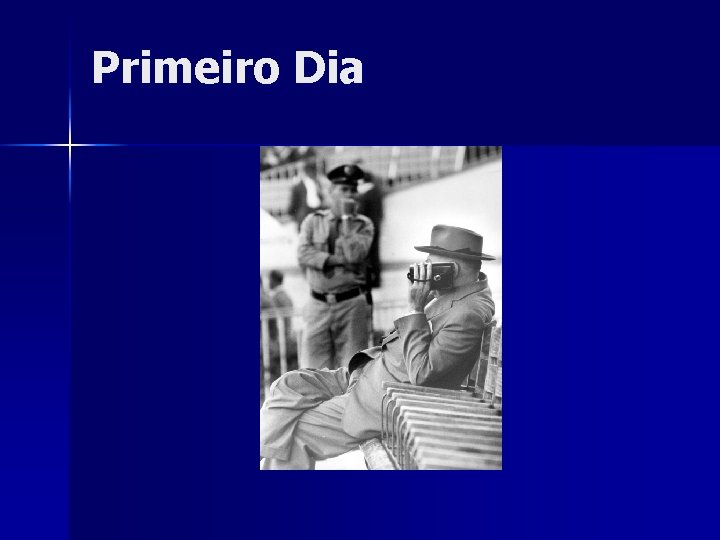 Primeiro Dia